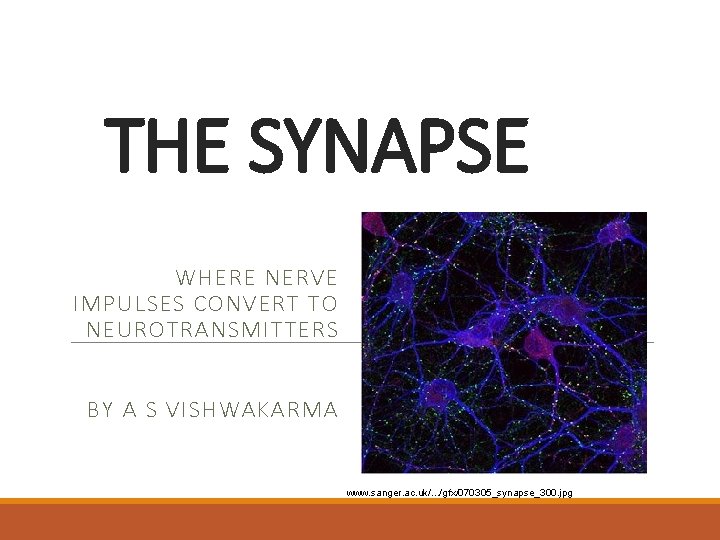 THE SYNAPSE

WHERE NERVE IMPULSES CONVERT TO NEUROTRANSMITTERS

BY A S VISHWAKARMA

www.sanger.ac.uk/.../gfx070305_synapse_300.jpg